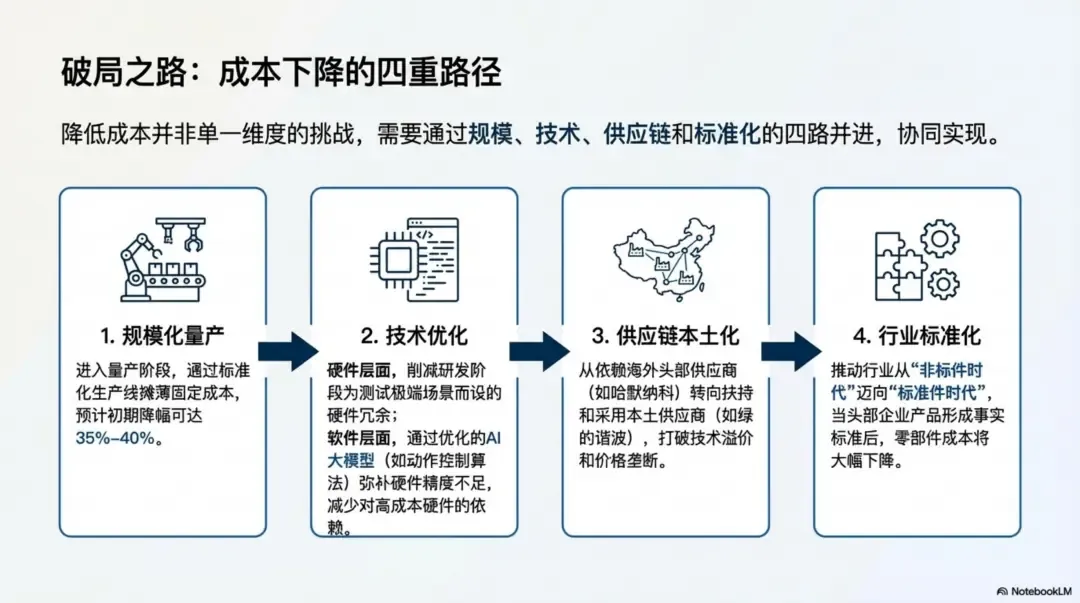 破局之路：成本下降的四重路径

降低成本并非单一维度的挑战，需要通过规模、技术、供应链和标准化的四路并进，协同实现。

1. 规模化量产

进入量产阶段，通过标准化生产线摊薄固定成本，预计初期降幅可达35%–40%。

2. 技术优化

硬件层面，削减研发阶段为测试极端场景而设的硬件冗余；
软件层面，通过优化的AI大模型（如动作控制算法）弥补硬件精度不足，减少对高成本硬件的依赖。

3. 供应链本土化

从依赖海外头部供应商（如哈默纳科）转向扶持和采用本土供应商（如绿的谐波），打破技术溢价和价格垄断。

4. 行业标准化

推动行业从“非标件时代”迈向“标准件时代”，当头部企业产品形成事实标准后，零部件成本将大幅下降。

NotebookLM